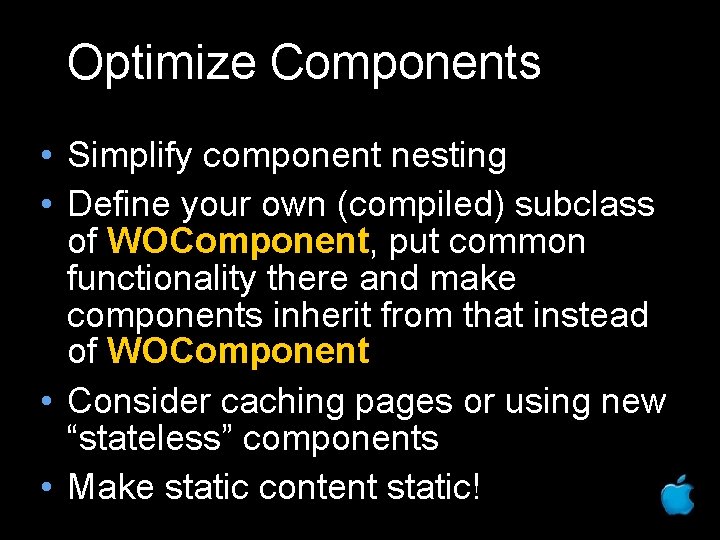 Optimize Components

• Simplify component nesting
• Define your own (compiled) subclass of WOComponent, put common functionality there and make components inherit from that instead of WOComponent
• Consider caching pages or using new “stateless” components
• Make static content static!